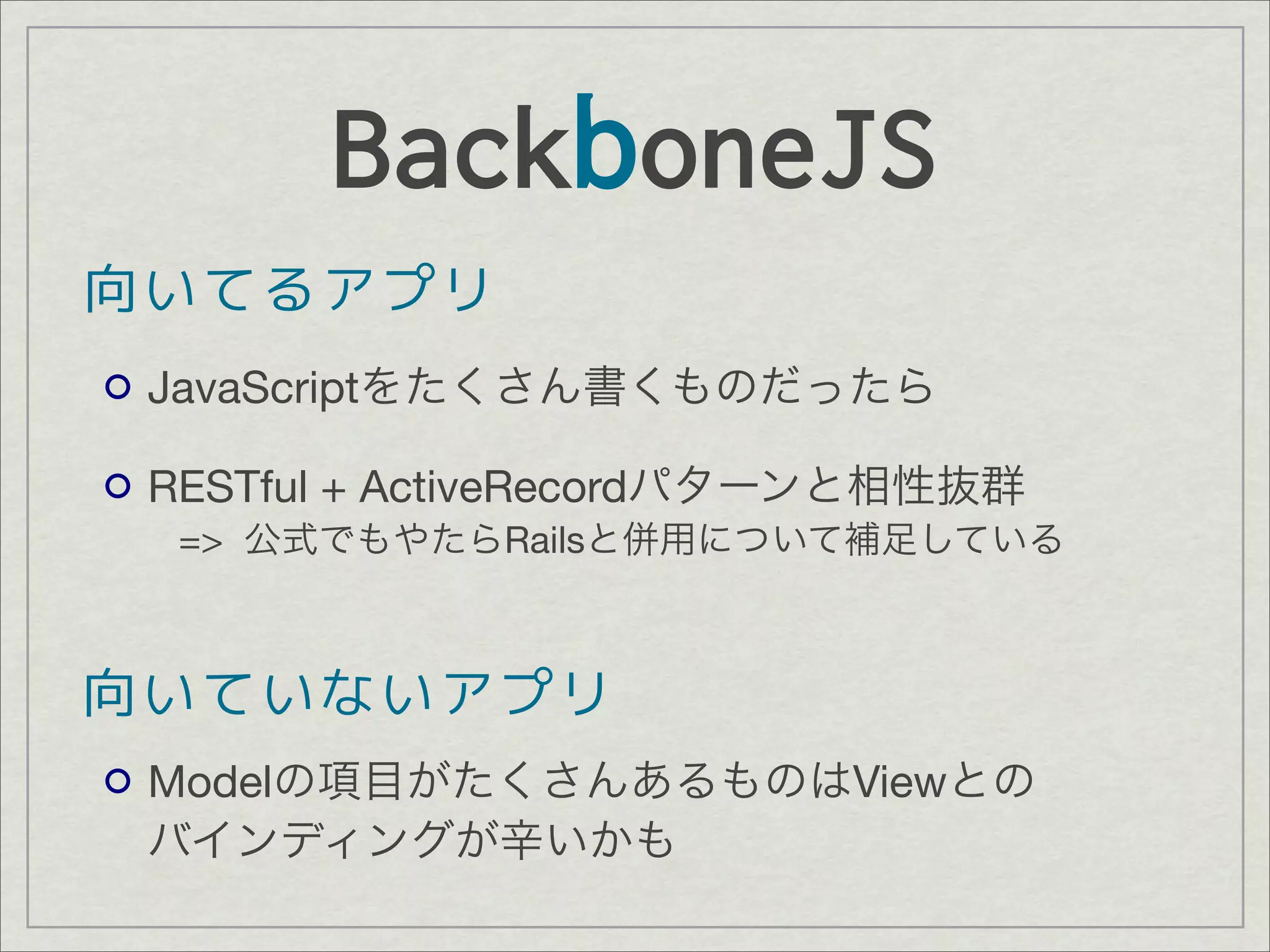 BackboneJS

向いてるアプリ

JavaScriptをたくさん書くものだったら

RESTful + ActiveRecordパターンと相性抜群
=> 公式でもやたらRailsと併用について補足している

向いていないアプリ

Modelの項目がたくさんあるものはViewとのバインディングが辛いかも